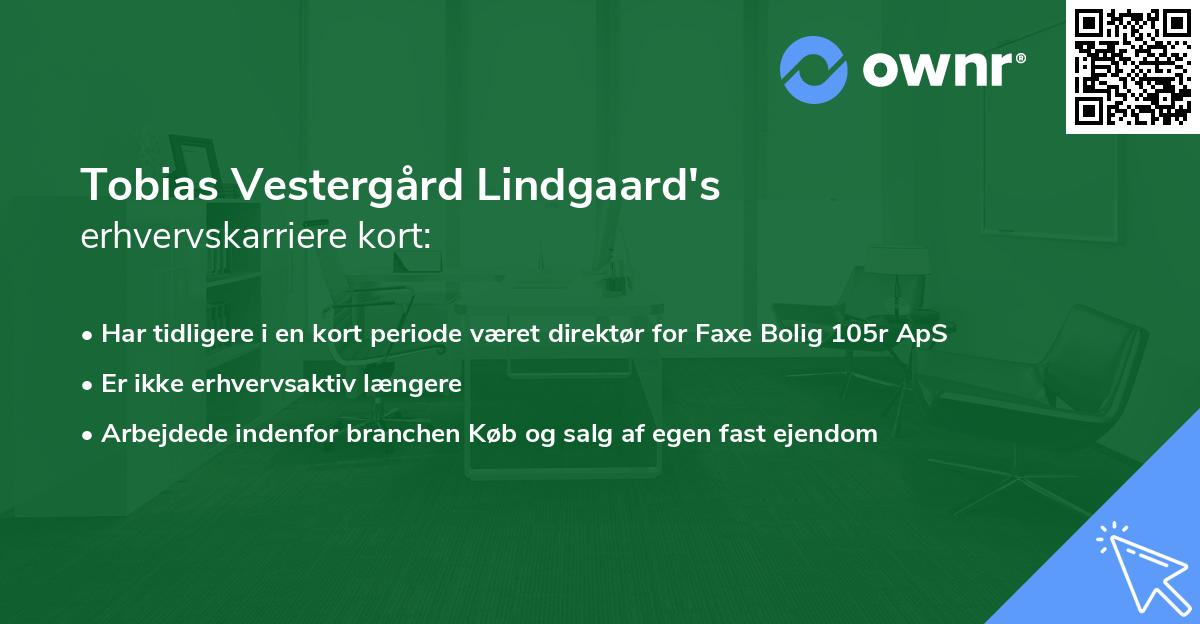 ownr®

Tobias Vestergård Lindgaard's
erhvervskarriere kort:

• Har tidligere i en kort periode været direktør for Faxe Bolig 105r ApS
• Er ikke erhvervsaktiv længere
• Arbejdede indenfor branchen Køb og salg af egen fast ejendom